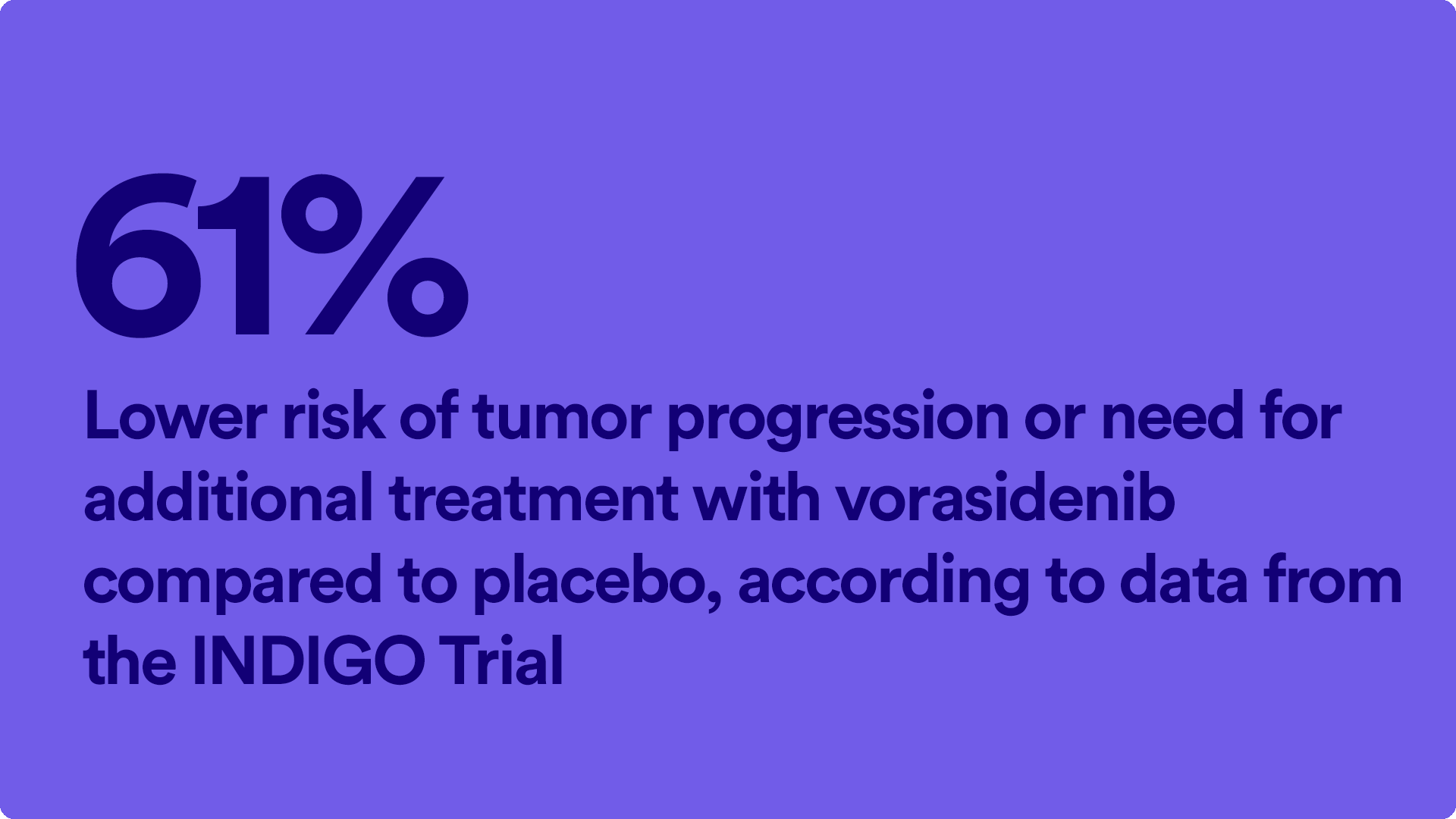 61%

Lower risk of tumor progression or need for additional treatment with vorasidenib compared to placebo, according to data from the INDIGO Trial